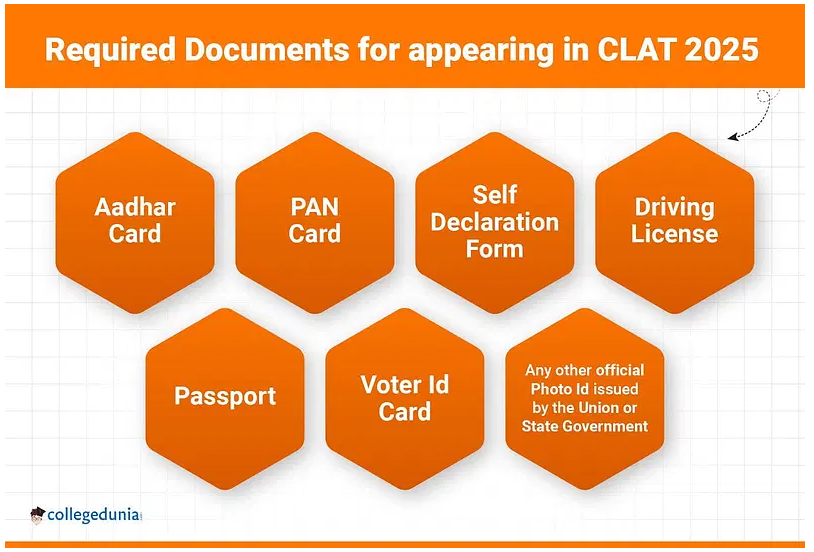 Required Documents for appearing in CLAT 2025

Aadhar Card

PAN Card

Self Declaration Form

Driving License

Passport

Voter Id Card

Any other official Photo Id issued by the Union or State Government

collegedunia